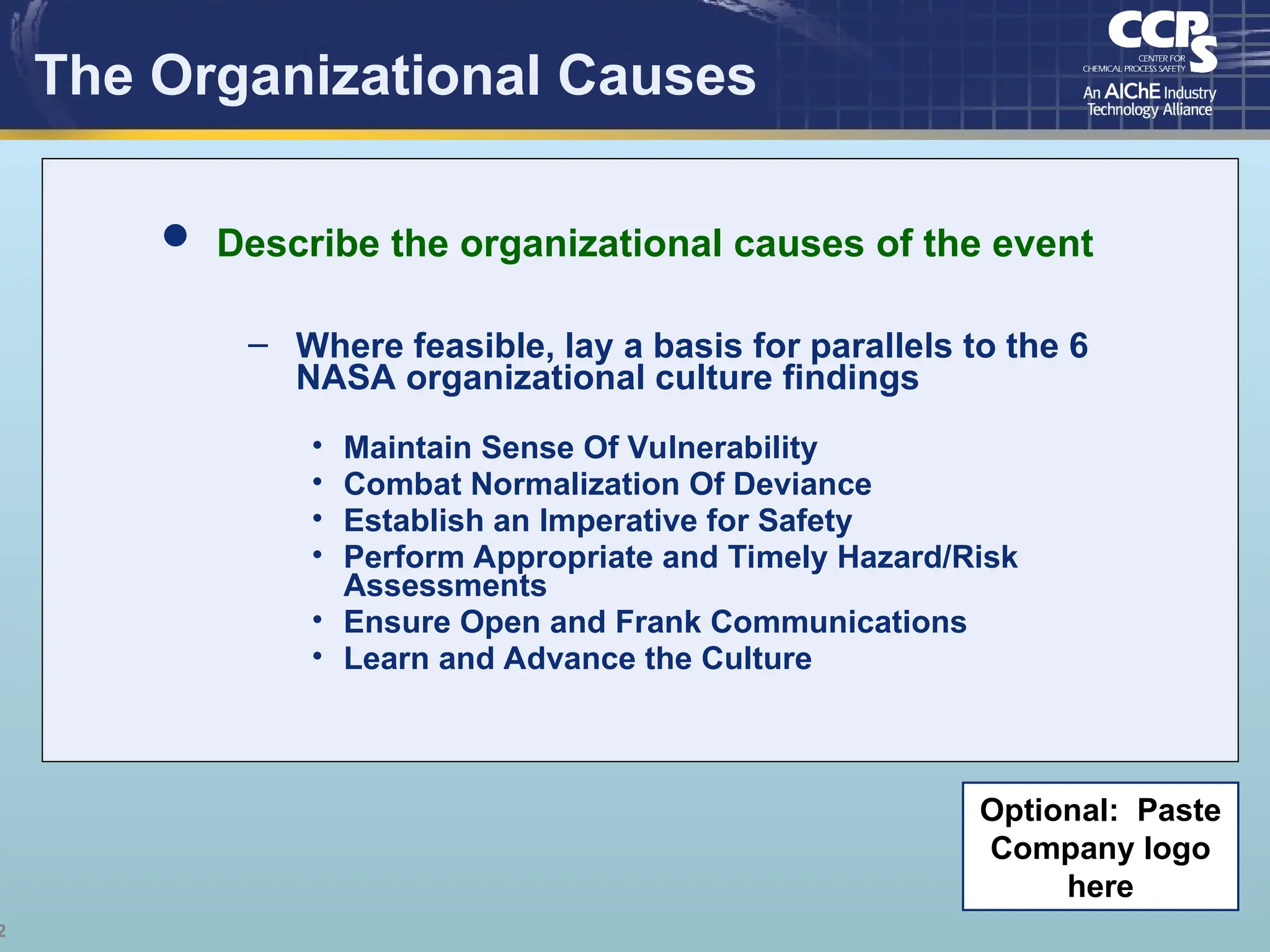 The Organizational Causes

CCPS
CENTER FOR CHEMICAL PROCESS SAFETY
An AIChE Industry Technology Alliance

• Describe the organizational causes of the event

– Where feasible, lay a basis for parallels to the 6 NASA organizational culture findings

• Maintain Sense Of Vulnerability
• Combat Normalization Of Deviance
• Establish an Imperative for Safety
• Perform Appropriate and Timely Hazard/Risk Assessments
• Ensure Open and Frank Communications
• Learn and Advance the Culture

Optional: Paste Company logo here

2